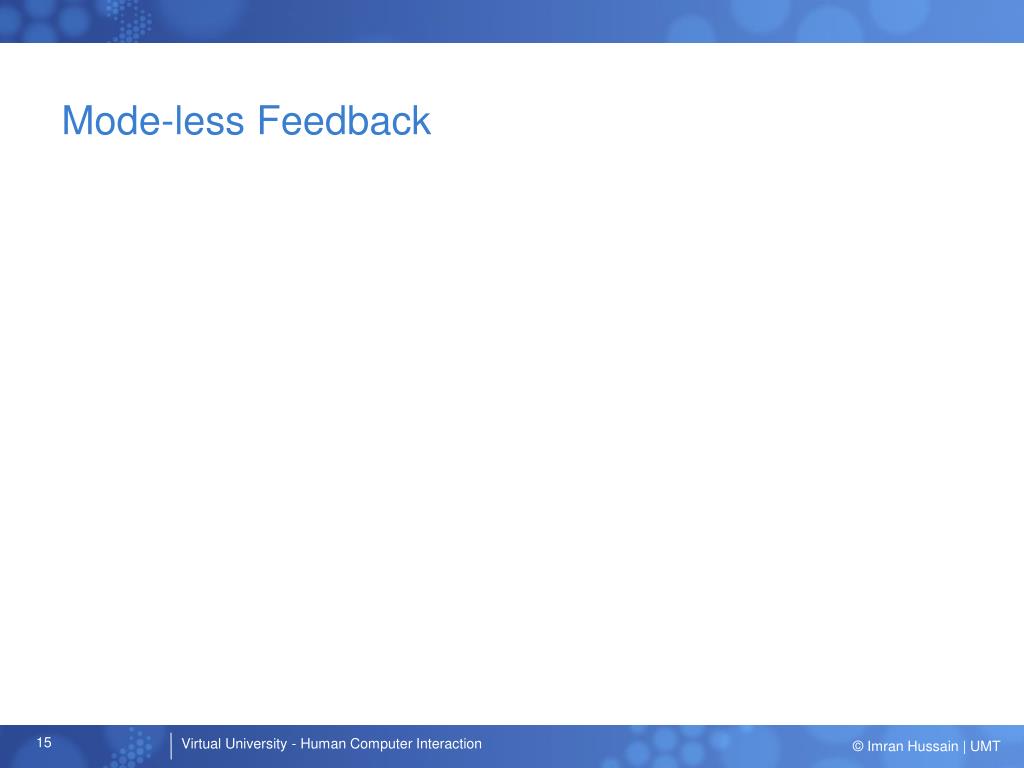 Mode-less Feedback

15

Virtual University - Human Computer Interaction

© Imran Hussain | UMT